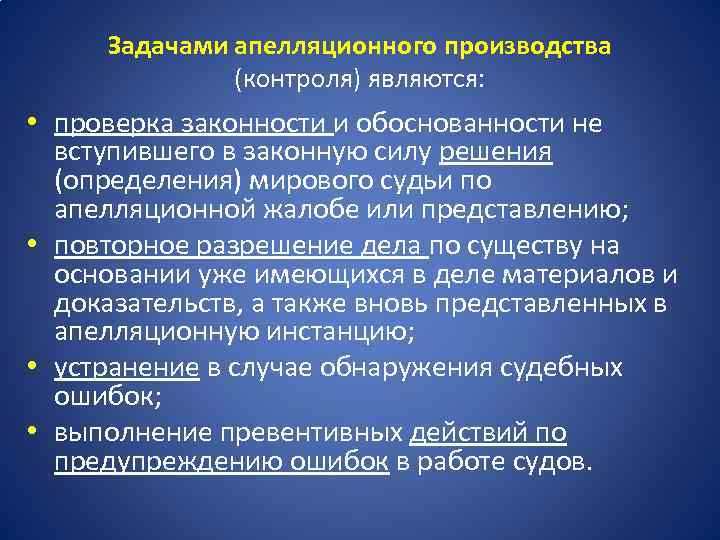 Задачами апелляционного производства (контроля) являются:

• проверка законности и обоснованности не вступившего в законную силу решения (определения) мирового судьи по апелляционной жалобе или представлению;
• повторное разрешение дела по существу на основании уже имеющихся в деле материалов и доказательств, а также вновь представленных в апелляционную инстанцию;
• устранение в случае обнаружения судебных ошибок;
• выполнение превентивных действий по предупреждению ошибок в работе судов.